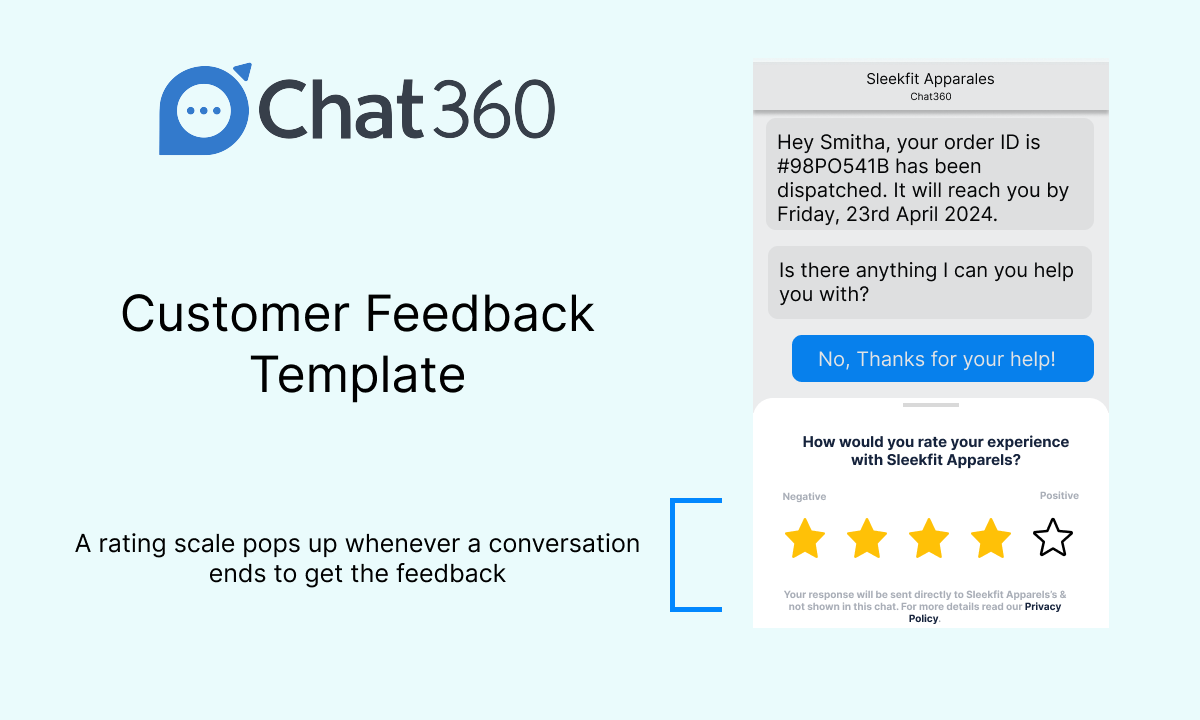 Chat360

Customer Feedback Template

A rating scale pops up whenever a conversation ends to get the feedback

Sleekfit Apparales
Chat360

Hey Smitha, your order ID is #98PO541B has been dispatched. It will reach you by Friday, 23rd April 2024.

Is there anything I can you help you with?

No, Thanks for your help!

How would you rate your experience with Sleekfit Apparels?

Negative

Positive

Your response will be sent directly to Sleekfit Apparels's & not shown in this chat. For more details read our Privacy Policy.